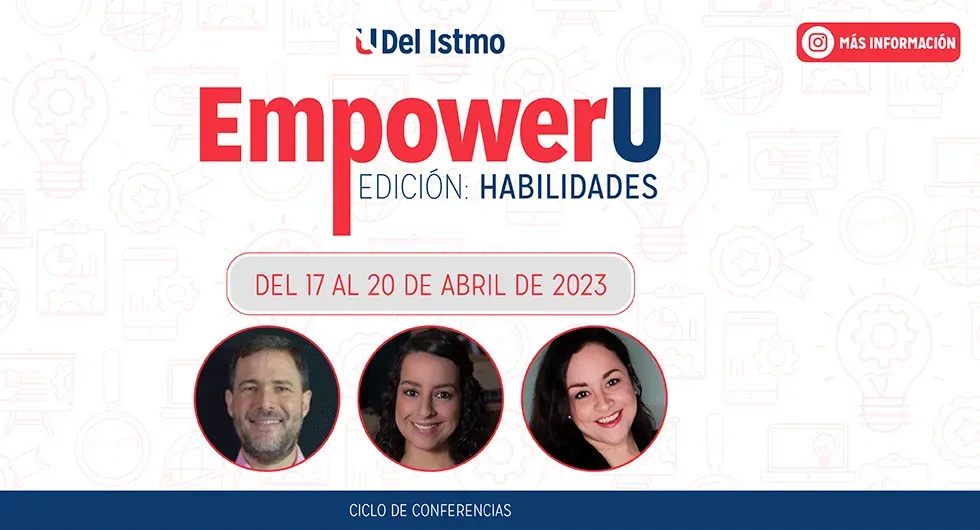 U Del Istmo

MÁS INFORMACIÓN

EmpowerU
EDICIÓN: HABILIDADES

DEL 17 AL 20 DE ABRIL DE 2023

CICLO DE CONFERENCIAS